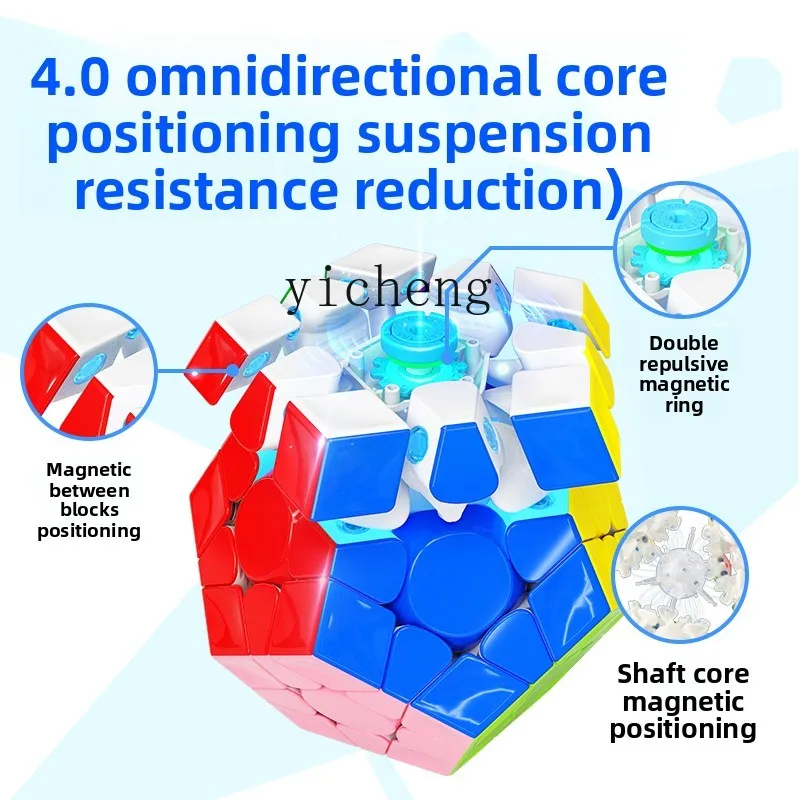 4.0 omnidirectional core positioning suspension resistance reduction)

yicheng

Double repulsive magnetic ring

Magnetic between blocks positioning

Shaft core magnetic positioning